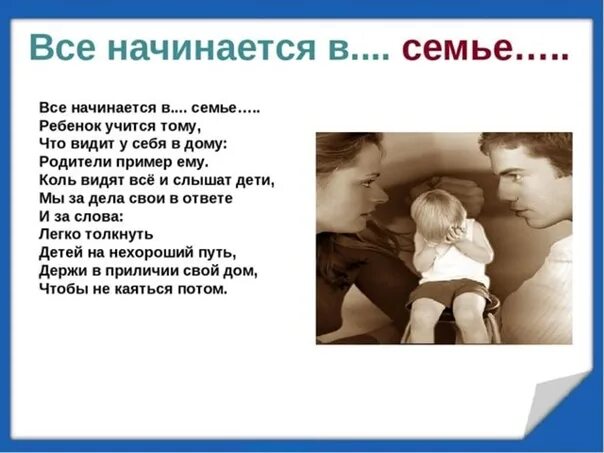 Все начинается в.... семье…..

Все начинается в.... семье…..
Ребенок учится тому,
Что видит у себя в дому:
Родители пример ему.
Коль видят всё и слышат дети,
Мы за дела свои в ответе
И за слова:
Легко толкнуть
Детей на нехороший путь,
Держи в приличии свой дом,
Чтобы не каяться потом.